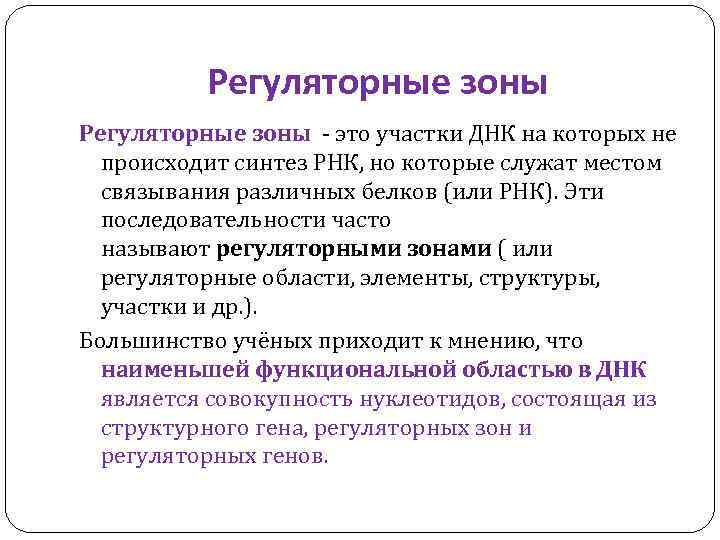 Регуляторные зоны

Регуляторные зоны - это участки ДНК на которых не происходит синтез РНК, но которые служат местом связывания различных белков (или РНК). Эти последовательности часто называют регуляторными зонами ( или регуляторные области, элементы, структуры, участки и др.).

Большинство учёных приходит к мнению, что наименьшей функциональной областью в ДНК является совокупность нуклеотидов, состоящая из структурного гена, регуляторных зон и регуляторных генов.